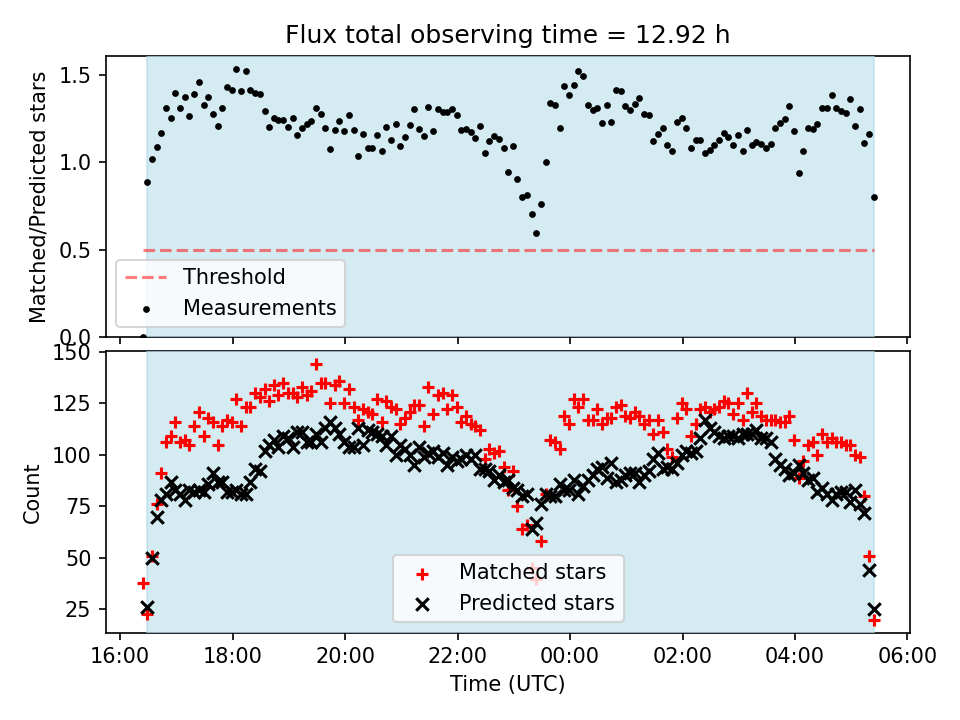 Flux total observing time = 12.92 h

Matched/Predicted stars

1.5
1.0
0.5
0.0

Threshold
Measurements

Count

150
125
100
75
50
25

Matched stars
Predicted stars

16:00
18:00
20:00
22:00
00:00
02:00
04:00
06:00

Time (UTC)